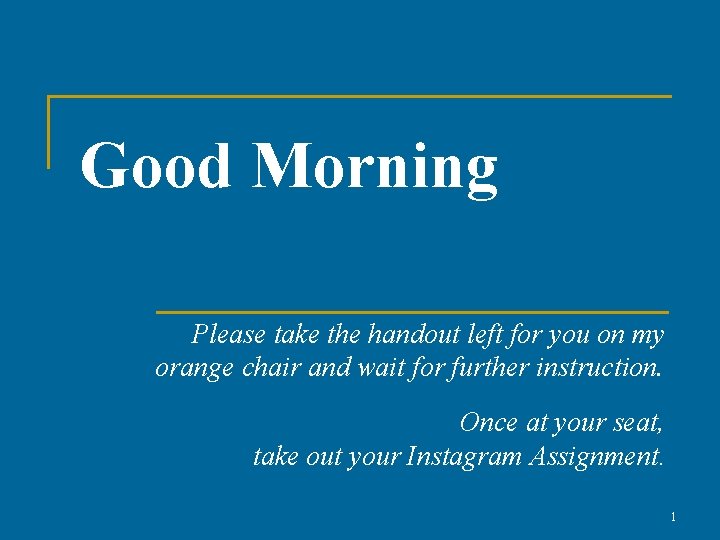 Good Morning

Please take the handout left for you on my orange chair and wait for further instruction.

Once at your seat, take out your Instagram Assignment.

1